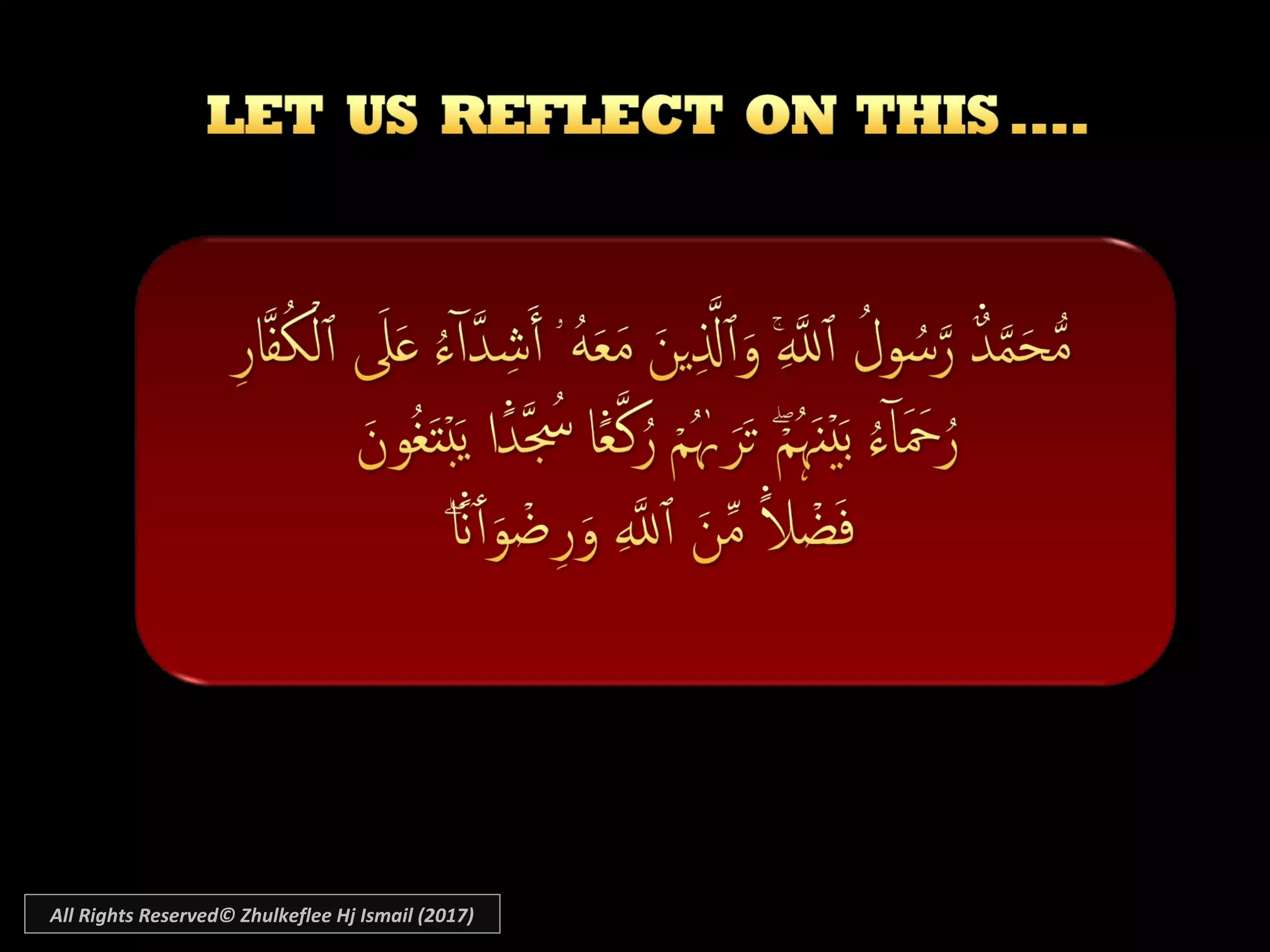 LET US REFLECT ON THIS ....

مُّحَمَّدٌ رَّسُولُ ٱللَّهِ ۚ وَٱلَّذِينَ مَعَهُۥٓ أَشِدَّآءُ عَلَى ٱلْكُفَّارِ رُحَمَآءُ بَيْنَهُمْ ۖ تَرَىٰهُمْ رُكَّعًا سُجَّدًا يَبْتَغُونَ فَضْلًا مِّنَ ٱللَّهِ وَرِضْوَٰنًا ۖ

All Rights Reserved© Zhulkeflee Hj Ismail (2017)